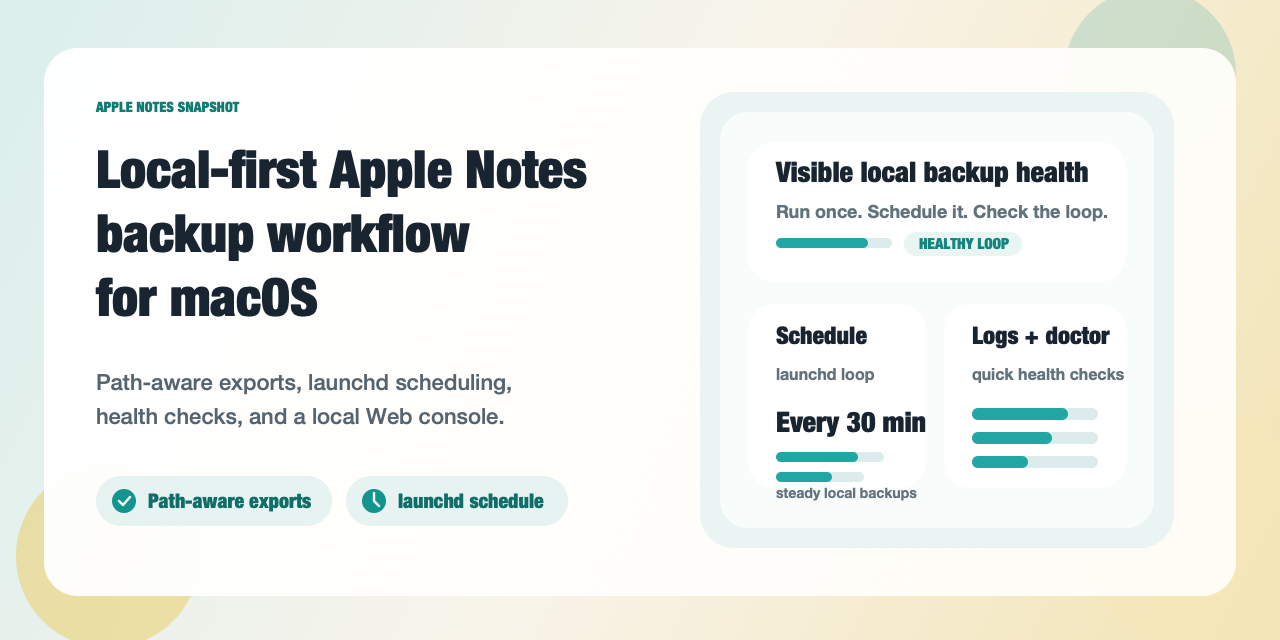 APPLE NOTES SNAPSHOT

Local-first Apple Notes backup workflow for macOS

Path-aware exports, launchd scheduling, health checks, and a local Web console.

Path-aware exports

launchd schedule

Visible local backup health

Run once. Schedule it. Check the loop.

HEALTHY LOOP

Schedule

launchd loop

Every 30 min

steady local backups

Logs + doctor

quick health checks